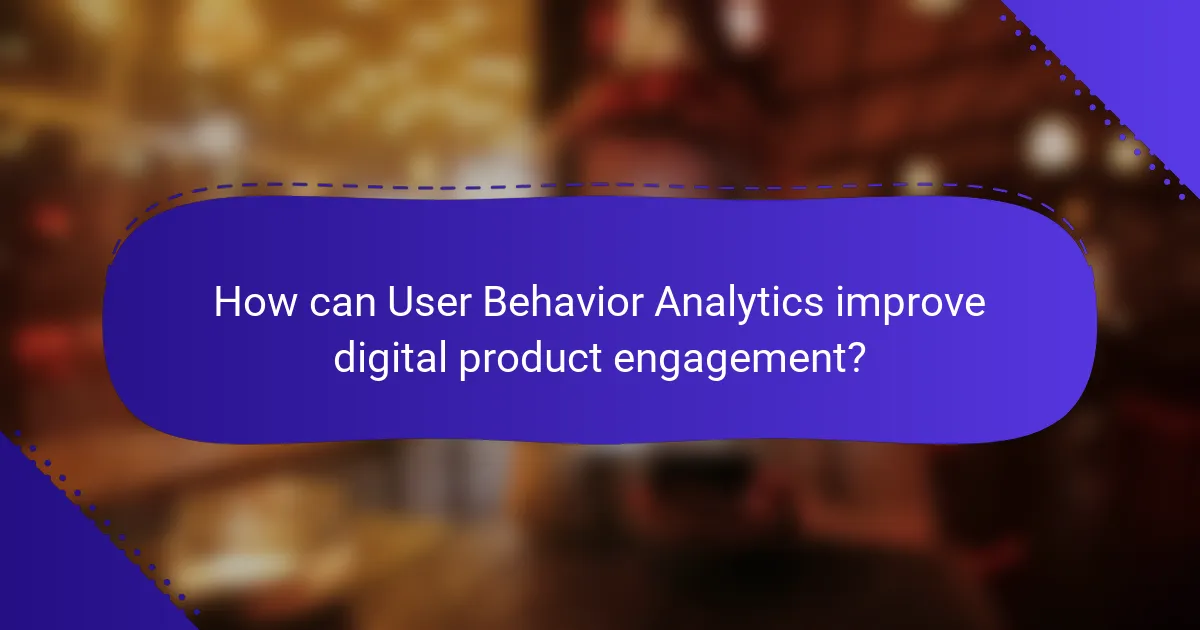 How can User Behavior Analytics improve digital product engagement?